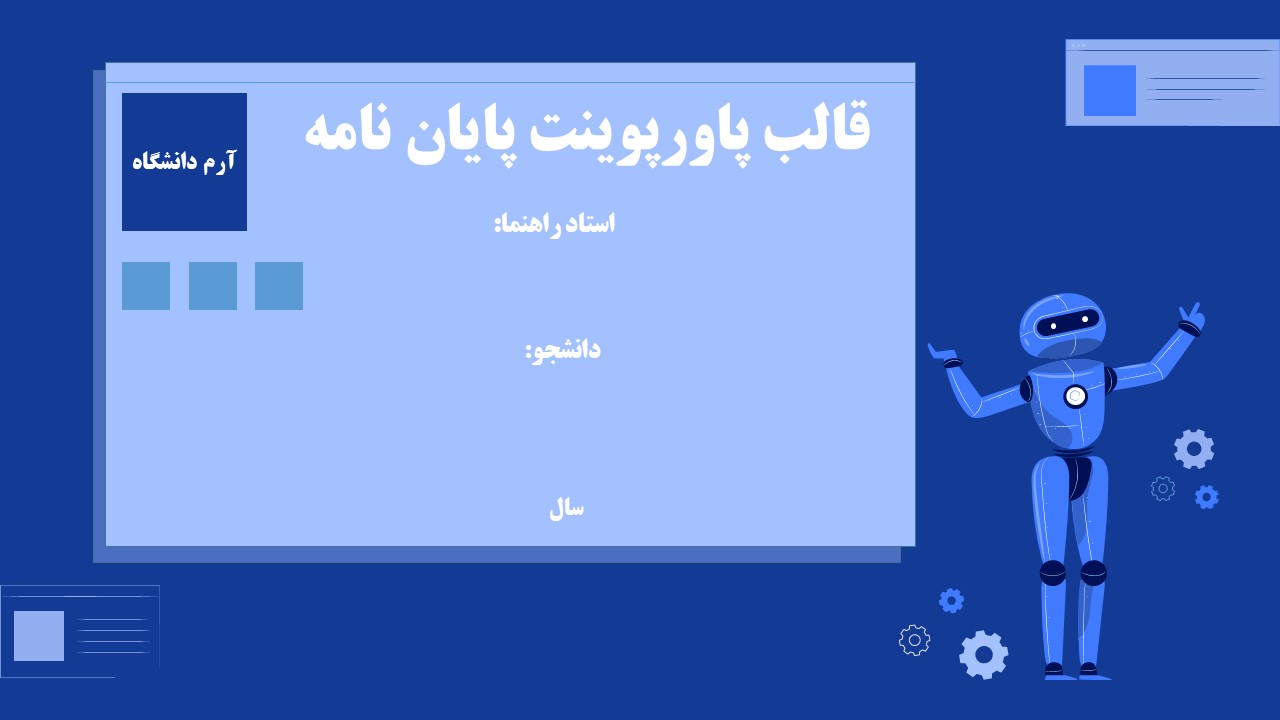 قالب پاورپوینت پایان نامه

آرم دانشگاه

استاد راهنما:

دانشجو:

سال